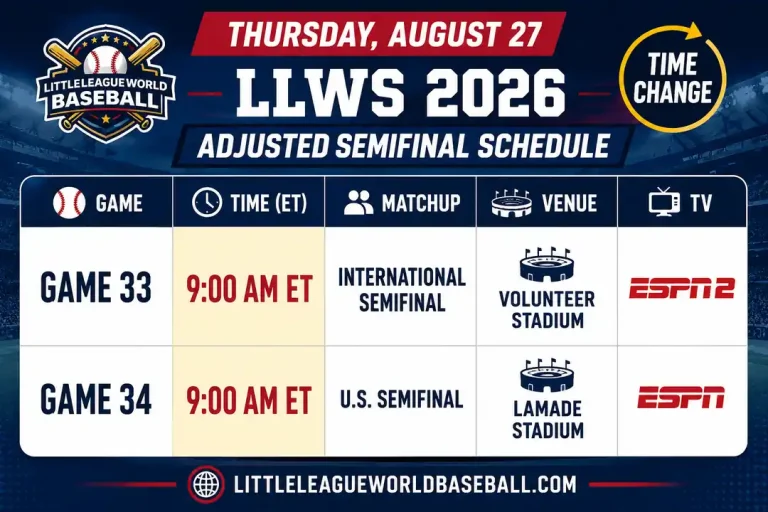 LITTLE LEAGUE WORLD BASEBALL

THURSDAY, AUGUST 27

LLWS 2026

ADJUSTED SEMIFINAL SCHEDULE

TIME CHANGE

| GAME | TIME (ET) | MATCHUP | VENUE | TV |
|---|---|---|---|---|
| GAME 33 | 9:00 AM ET | INTERNATIONAL SEMIFINAL | VOLUNTEER STADIUM | ESPN2 |
| GAME 34 | 9:00 AM ET | U.S. SEMIFINAL | LAMADE STADIUM | ESPN |

LITTLELEAGUEWORLDBASEBALL.COM